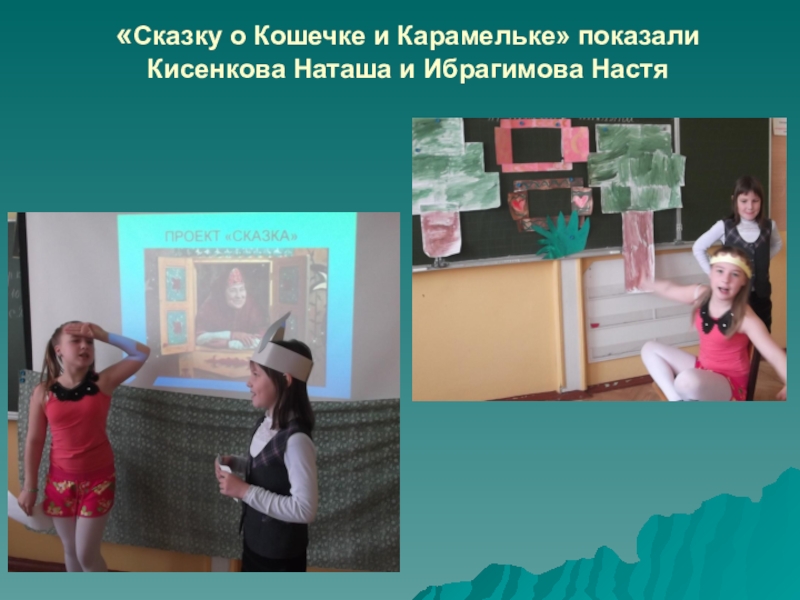 «Сказку о Кошечке и Карамельке» показали Кисенкова Наташа и Ибрагимова Настя

ПРОЕКТ «СКАЗКА»